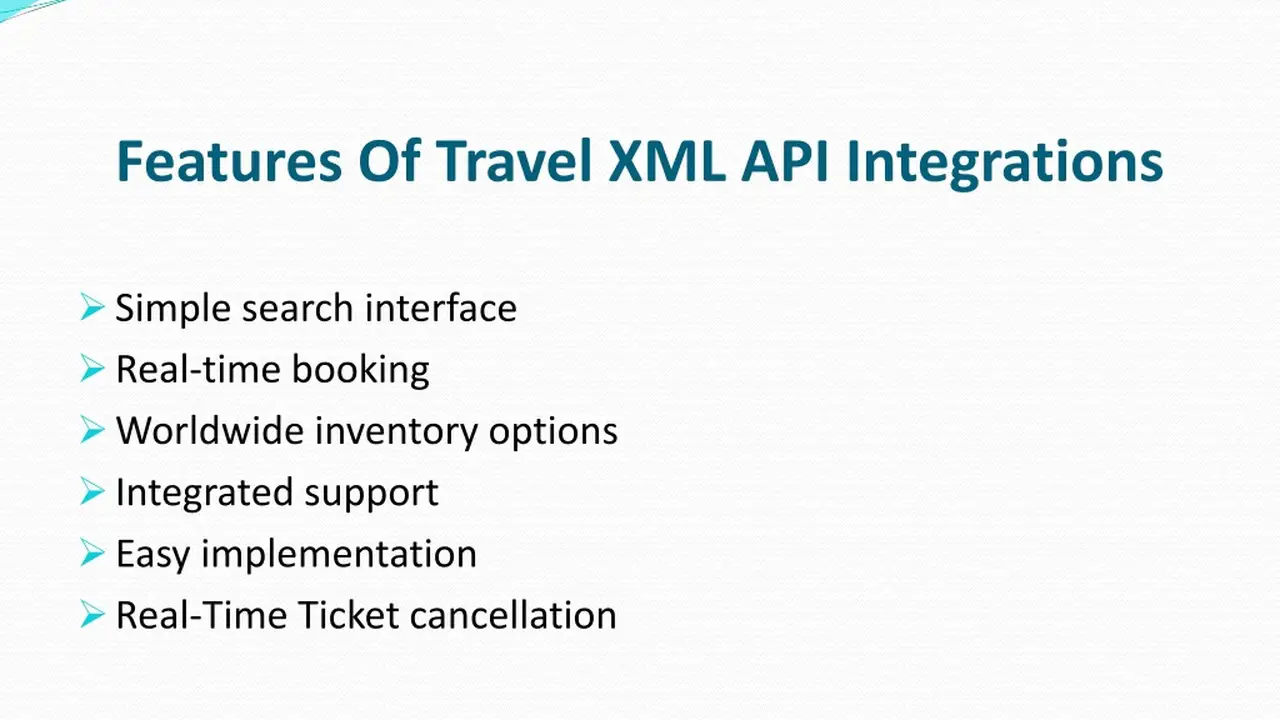 Features Of Travel XML API Integrations

➢ Simple search interface
➢ Real-time booking
➢ Worldwide inventory options
➢ Integrated support
➢ Easy implementation
➢ Real-Time Ticket cancellation